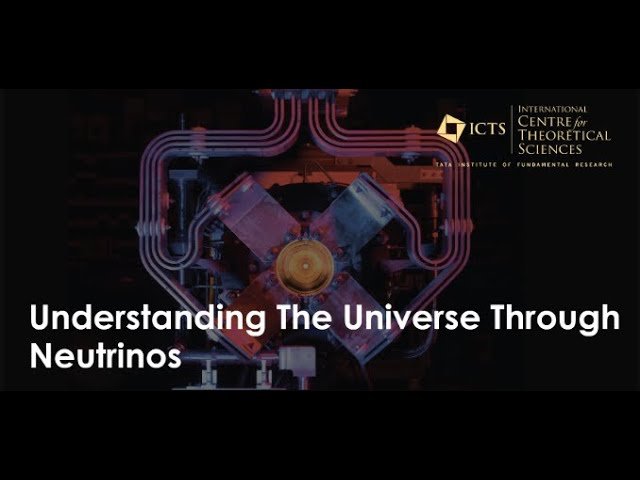 ICTS INTERNATIONAL CENTRE for THEORETICAL SCIENCES
TATA INSTITUTE OF FUNDAMENTAL RESEARCH

Understanding The Universe Through Neutrinos